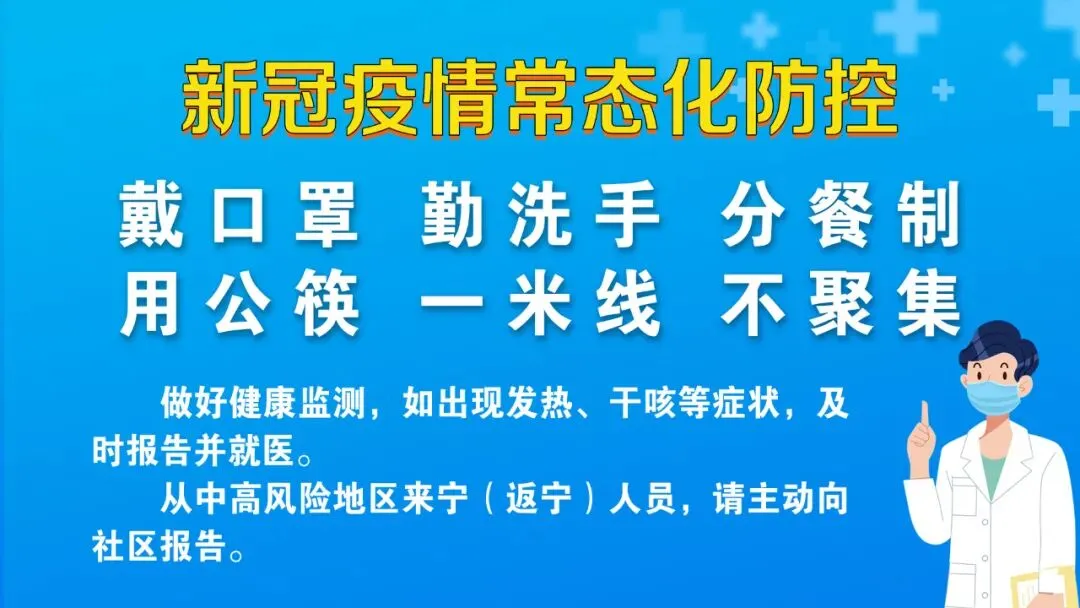 新冠疫情常态化防控

戴口罩 勤洗手 分餐制
用公筷 一米线 不聚集

做好健康监测，如出现发热、干咳等症状，及时报告并就医。

从中高风险地区来宁（返宁）人员，请主动向社区报告。